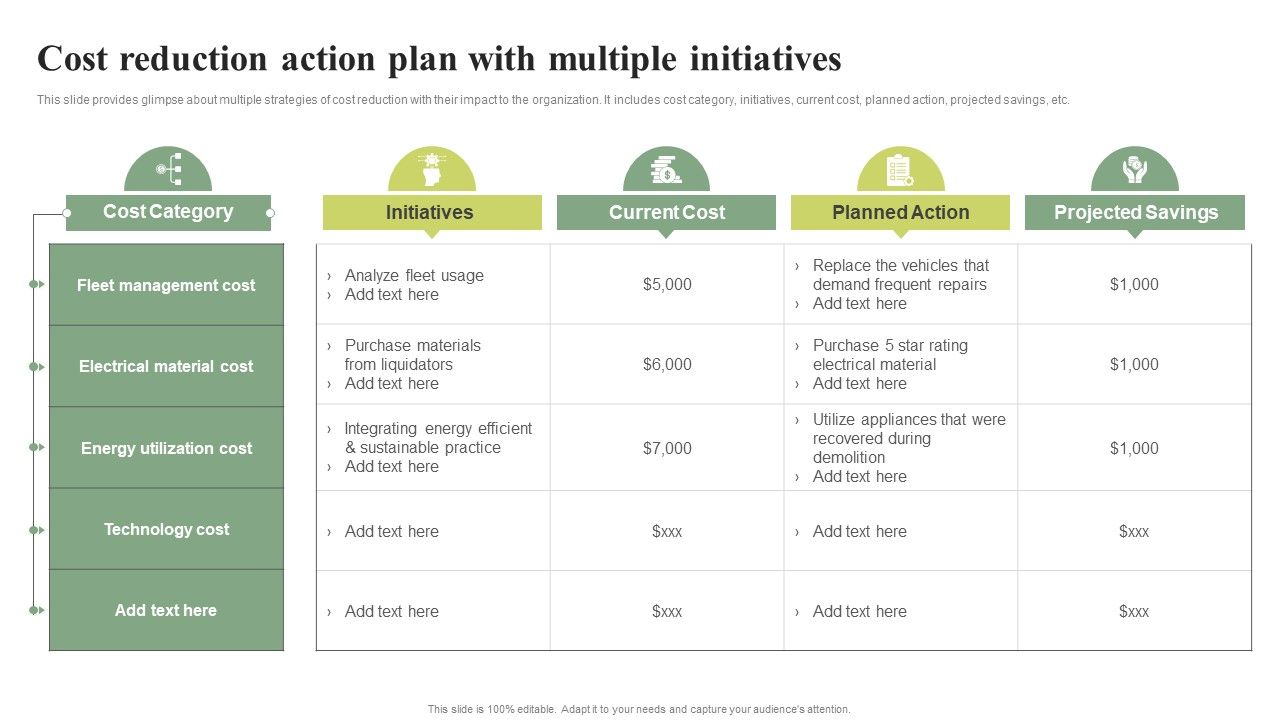 Cost reduction action plan with multiple initiatives

This slide provides glimpse about multiple strategies of cost reduction with their impact to the organization. It includes cost category, initiatives, current cost, planned action, projected savings, etc.

| Cost Category | Initiatives | Current Cost | Planned Action | Projected Savings |
|---|---|---|---|---|
| Fleet management cost | › Analyze fleet usage › Add text here | \$5,000 | › Replace the vehicles that demand frequent repairs › Add text here | \$1,000 |
| Electrical material cost | › Purchase materials from liquidators › Add text here | \$6,000 | › Purchase 5 star rating electrical material › Add text here | \$1,000 |
| Energy utilization cost | › Integrating energy efficient & sustainable practice › Add text here | \$7,000 | › Utilize appliances that were recovered during demolition › Add text here | \$1,000 |
| Technology cost | › Add text here | \$xxx | › Add text here | \$xxx |
| Add text here | › Add text here | \$xxx | › Add text here | \$xxx |

This slide is 100% editable. Adapt it to your needs and capture your audience's attention.